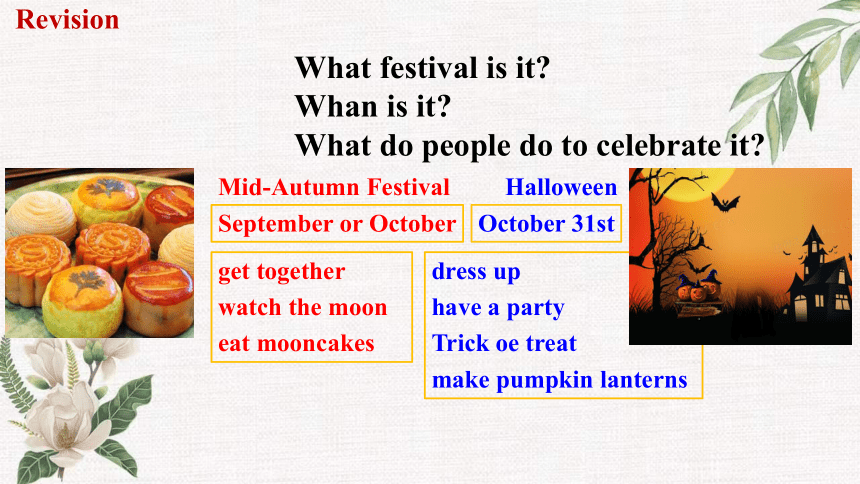 Revision

What festival is it?
Whan is it?
What do people do to celebrate it?

Mid-Autumn Festival

September or October

get together
watch the moon
eat mooncakes

Halloween

October 31st

dress up
have a party
Trick oe treat
make pumpkin lanterns